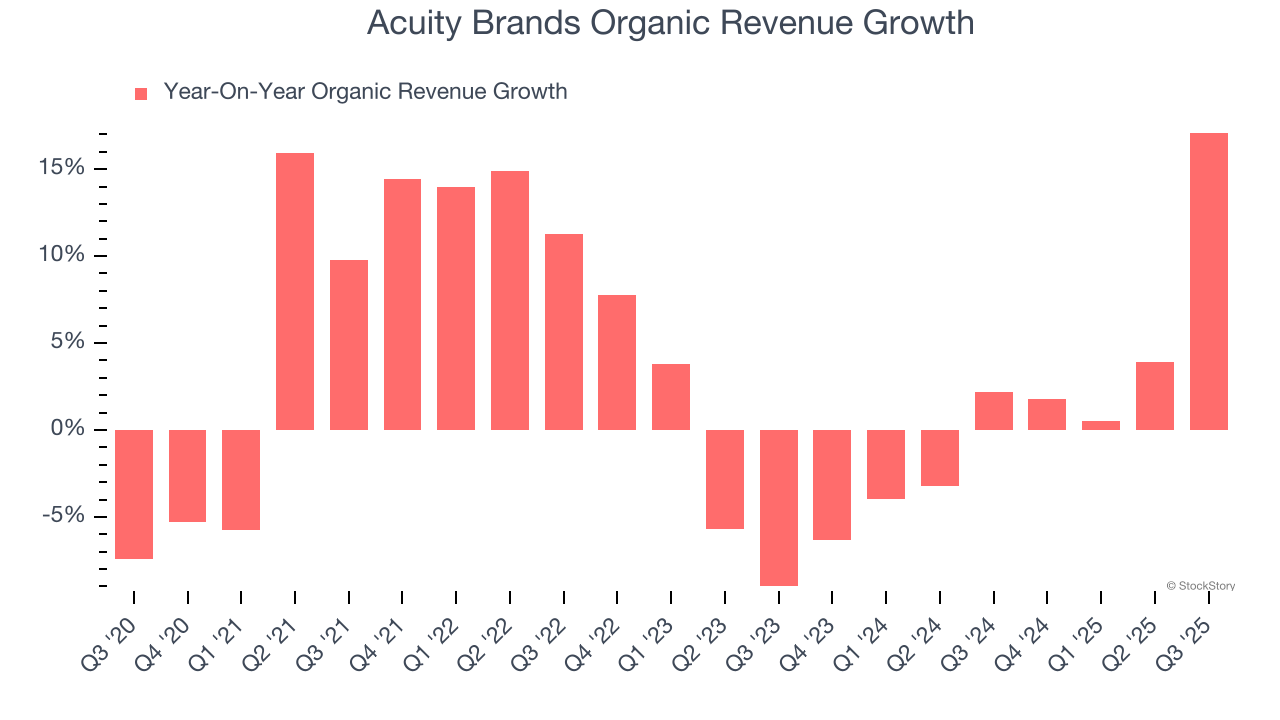 Acuity Brands Organic Revenue Growth

Year-On-Year Organic Revenue Growth

15%
10%
5%
0%
-5%

© StockStory

Q3 '20
Q4 '20
Q1 '21
Q2 '21
Q3 '21
Q4 '21
Q1 '22
Q2 '22
Q3 '22
Q4 '22
Q1 '23
Q2 '23
Q3 '23
Q4 '23
Q1 '24
Q2 '24
Q3 '24
Q4 '24
Q1 '25
Q2 '25
Q3 '25